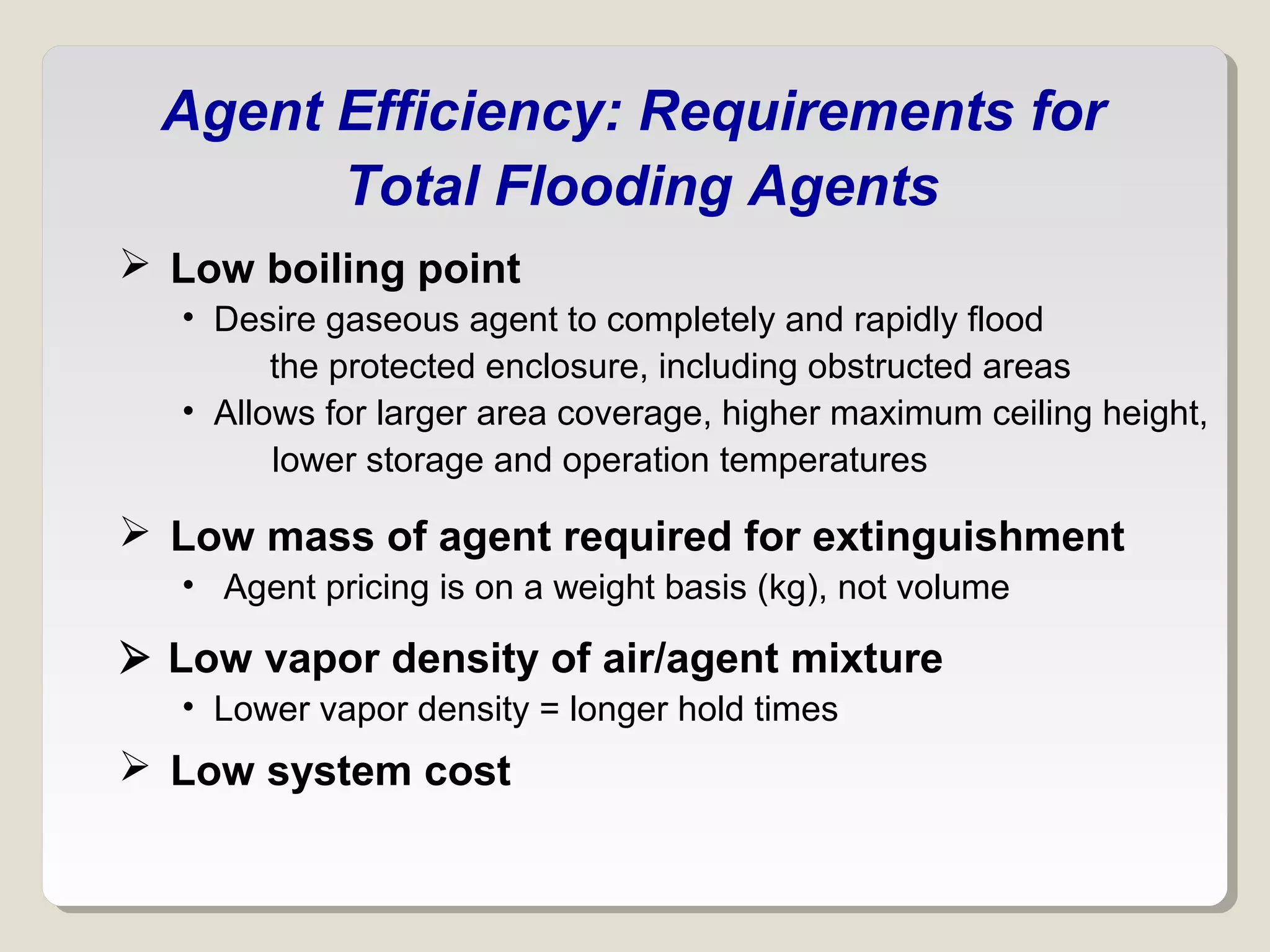 Agent Efficiency: Requirements for Total Flooding Agents

➢ Low boiling point

• Desire gaseous agent to completely and rapidly flood the protected enclosure, including obstructed areas

• Allows for larger area coverage, higher maximum ceiling height, lower storage and operation temperatures

➢ Low mass of agent required for extinguishment

• Agent pricing is on a weight basis (kg), not volume

➢ Low vapor density of air/agent mixture

• Lower vapor density = longer hold times

➢ Low system cost